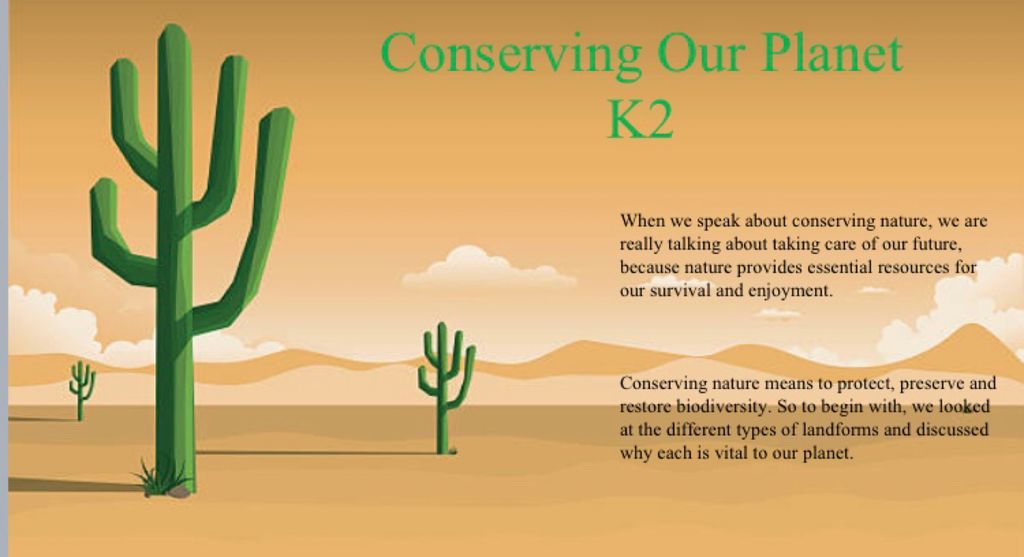 Conserving Our Planet
K2

When we speak about conserving nature, we are really talking about taking care of our future, because nature provides essential resources for our survival and enjoyment.

Conserving nature means to protect, preserve and restore biodiversity. So to begin with, we looked at the different types of landforms and discussed why each is vital to our planet.